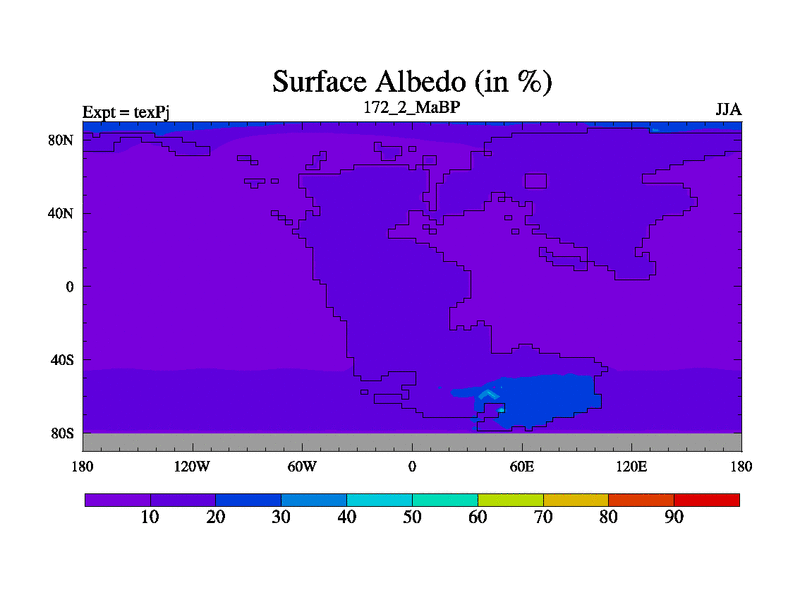 Surface Albedo (in %)

Expt = texPj

172_2_MaBP

JJA

80N
40N
0
40S
80S

180
120W
60W
0
60E
120E
180

10
20
30
40
50
60
70
80
90